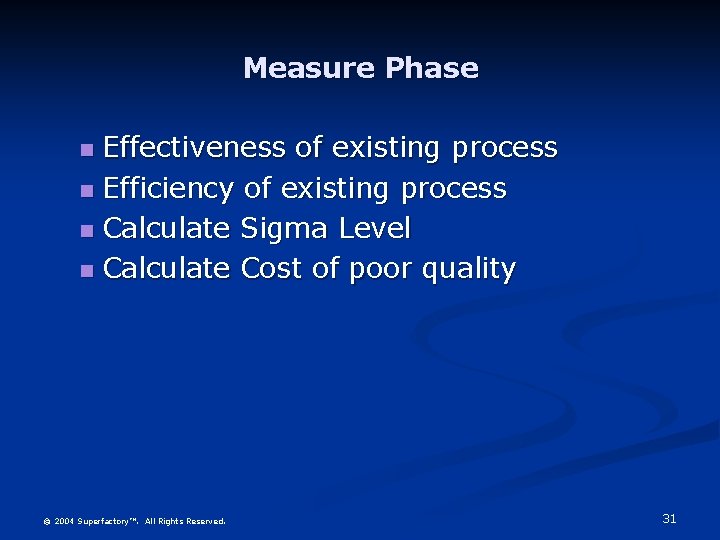 Measure Phase

- Effectiveness of existing process
- Efficiency of existing process
- Calculate Sigma Level
- Calculate Cost of poor quality

© 2004 Superfactory™. All Rights Reserved.

31